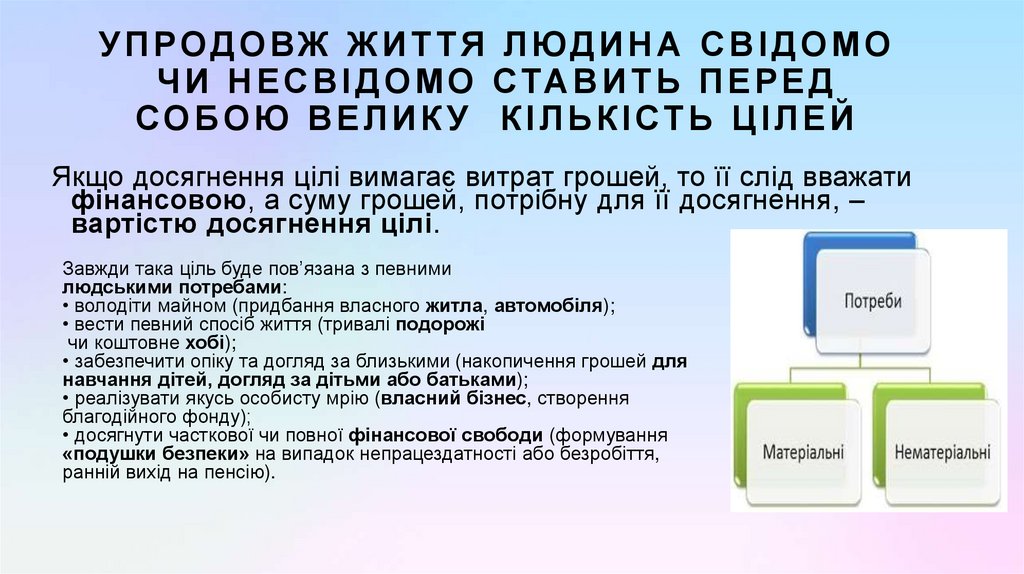 УПРОДОВЖ ЖИТТЯ ЛЮДИНА СВІДОМО ЧИ НЕСВІДОМО СТАВИТЬ ПЕРЕД СОБОЮ ВЕЛИКУ КІЛЬКІСТЬ ЦІЛЕЙ

Якщо досягнення цілі вимагає витрат грошей, то її слід вважати фінансовою, а суму грошей, потрібну для її досягнення, – вартістю досягнення цілі.

Завжди така ціль буде пов'язана з певними людськими потребами:
• володіти майном (придбання власного житла, автомобіля);
• вести певний спосіб життя (тривалі подорожі чи коштовне хобі);
• забезпечити опіку та догляд за близькими (накопичення грошей для навчання дітей, догляд за дітьми або батьками);
• реалізувати якусь особисту мрію (власний бізнес, створення благодійного фонду);
• досягнути часткової чи повної фінансової свободи (формування «подушки безпеки» на випадок непрацездатності або безробіття, ранній вихід на пенсію).

Потреби

Матеріальні

Нематеріальні